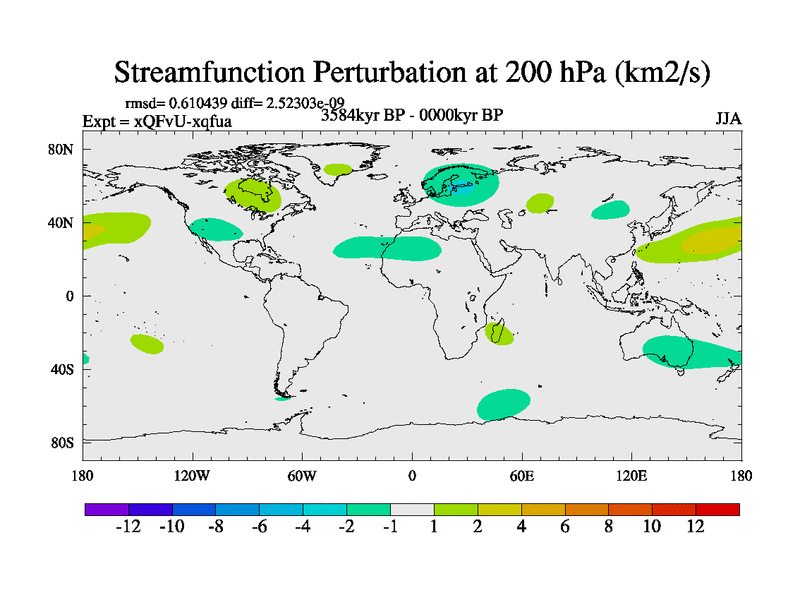 Streamfunction Perturbation at 200 hPa (km2/s)

rmsd= 0.610439 diff= 2.52303e-09

Expt = xQFvU-xqfua

3584kyr BP - 0000kyr BP

JJA

80N
40N
0
40S
80S

180 120W 60W 0 60E 120E 180

-12 -10 -8 -6 -4 -2 -1 1 2 4 6 8 10 12